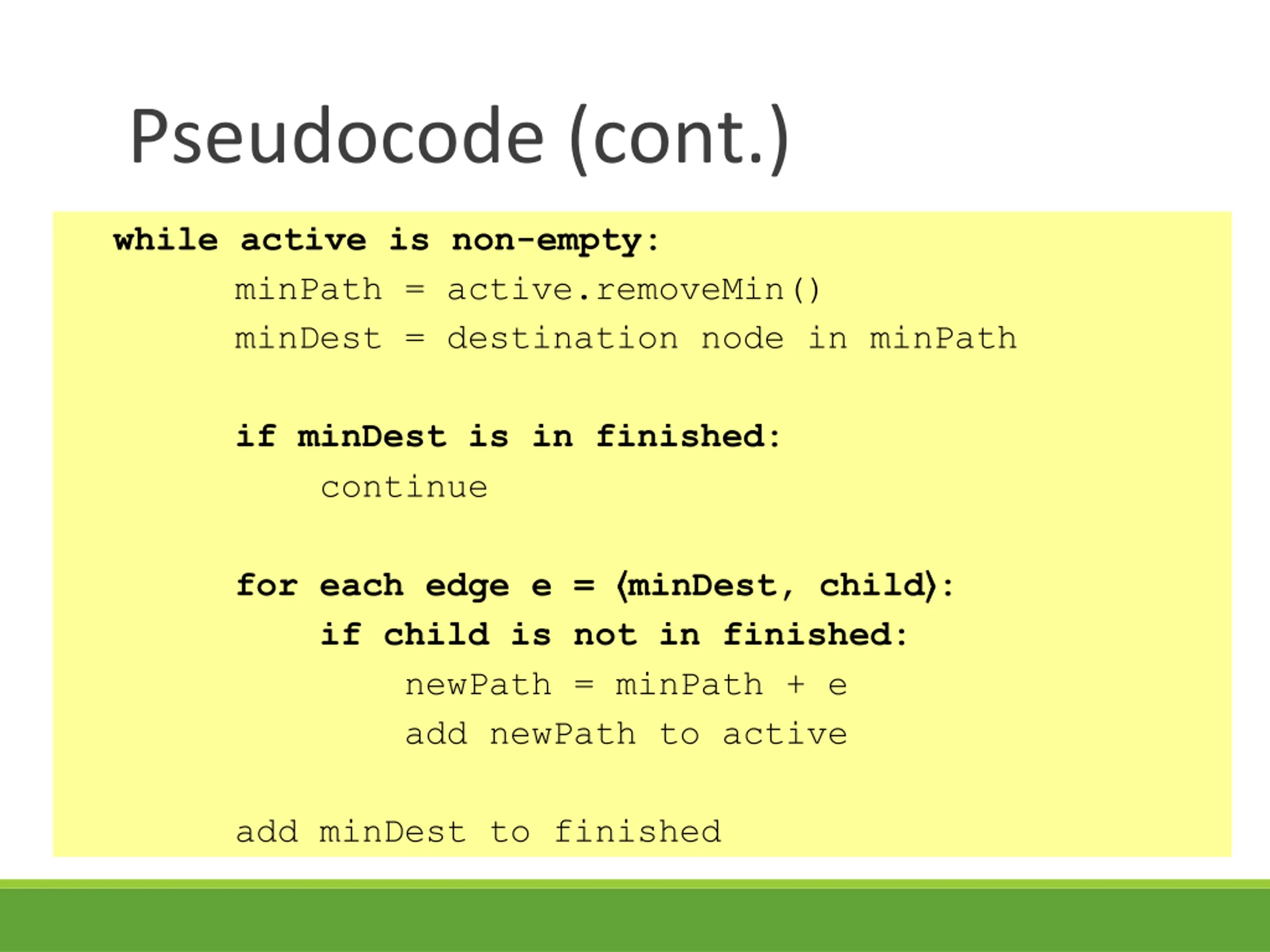 Pseudocode (cont.)

while active is non-empty:
    minPath = active.removeMin()
    minDest = destination node in minPath

    if minDest is in finished:
        continue

    for each edge e = ⟨minDest, child⟩:
        if child is not in finished:
            newPath = minPath + e
            add newPath to active

    add minDest to finished